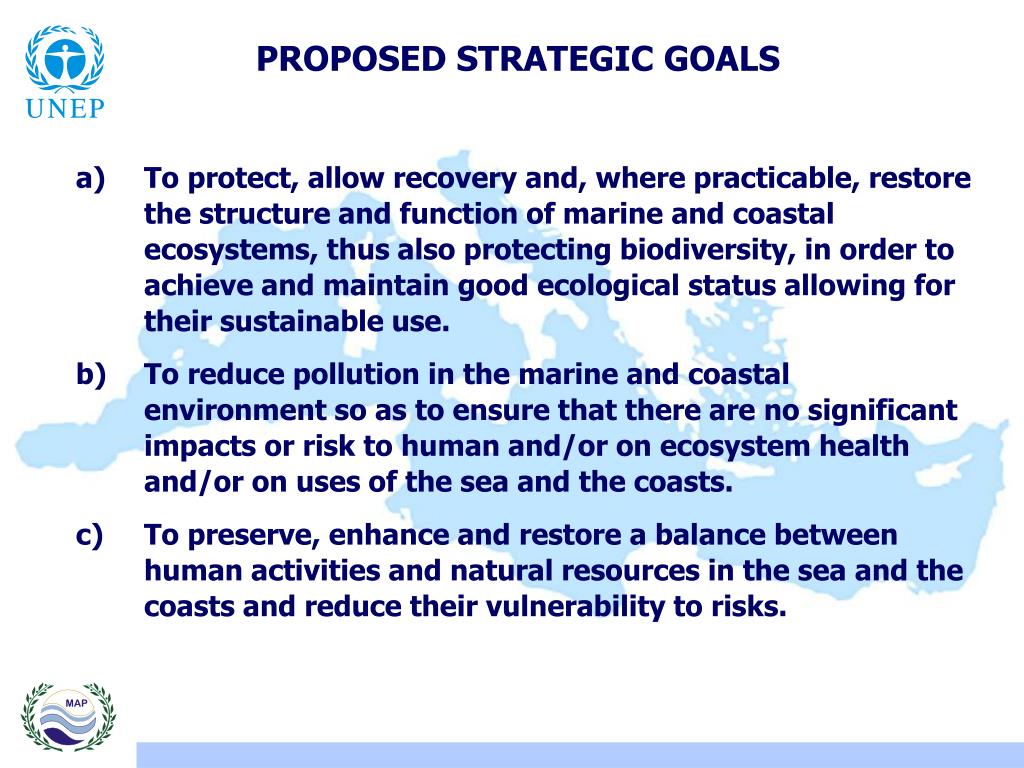 UNEP

PROPOSED STRATEGIC GOALS

a) To protect, allow recovery and, where practicable, restore the structure and function of marine and coastal ecosystems, thus also protecting biodiversity, in order to achieve and maintain good ecological status allowing for their sustainable use.

b) To reduce pollution in the marine and coastal environment so as to ensure that there are no significant impacts or risk to human and/or on ecosystem health and/or on uses of the sea and the coasts.

c) To preserve, enhance and restore a balance between human activities and natural resources in the sea and the coasts and reduce their vulnerability to risks.

MAP